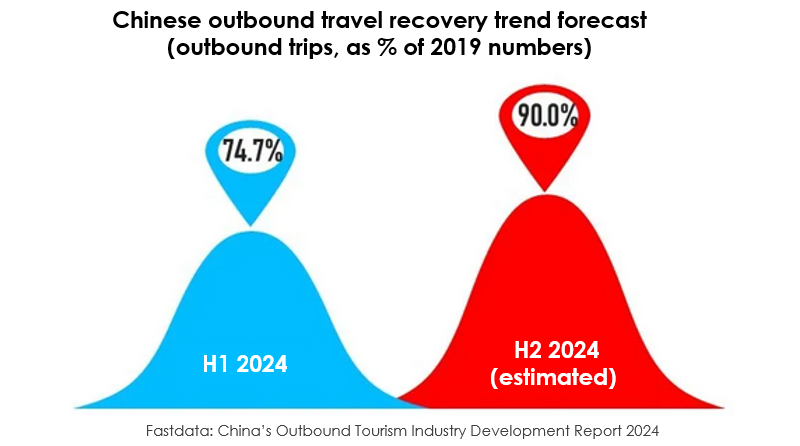 Chinese outbound travel recovery trend forecast
(outbound trips, as % of 2019 numbers)

74.7%

90.0%

H1 2024

H2 2024
(estimated)

Fastdata: China's Outbound Tourism Industry Development Report 2024